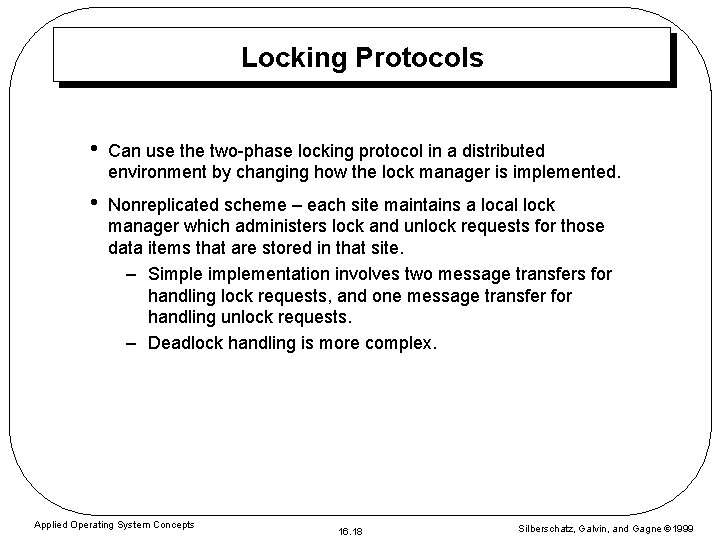 Locking Protocols

• Can use the two-phase locking protocol in a distributed environment by changing how the lock manager is implemented.

• Nonreplicated scheme – each site maintains a local lock manager which administers lock and unlock requests for those data items that are stored in that site.

– Simple implementation involves two message transfers for handling lock requests, and one message transfer for handling unlock requests.

– Deadlock handling is more complex.

Applied Operating System Concepts

16.18

Silberschatz, Galvin, and Gagne ©1999